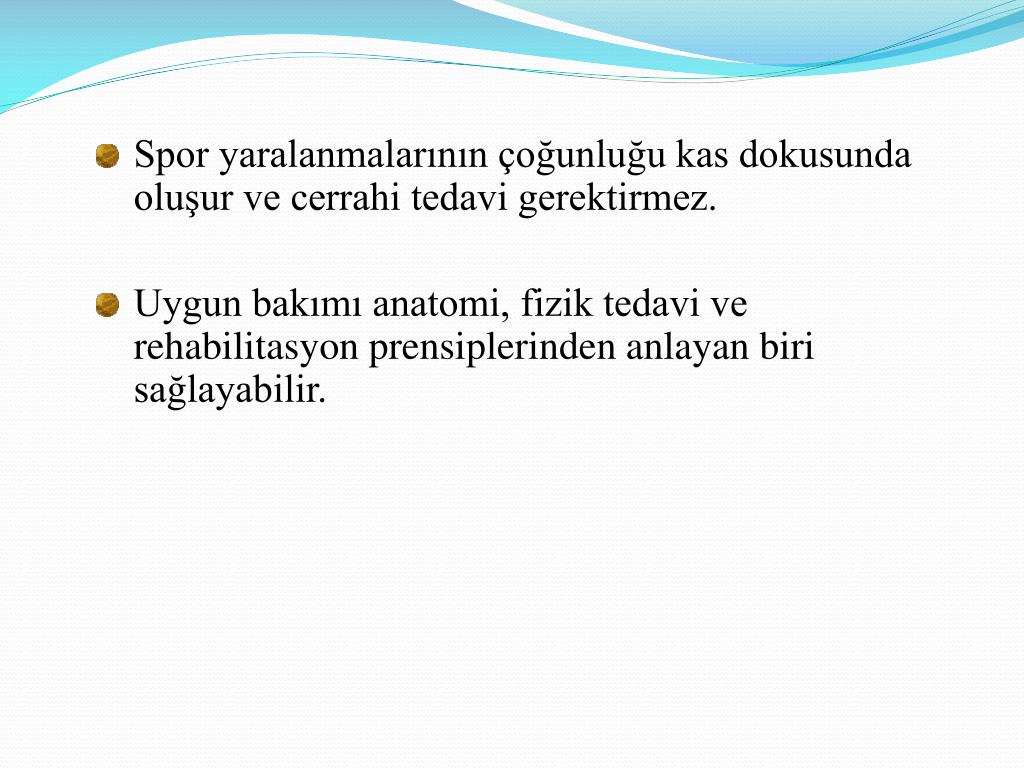 Spor yaralanmalarının çoğunluğu kas dokusunda oluşur ve cerrahi tedavi gerektirmez.

Uygun bakımı anatomi, fizik tedavi ve rehabilitasyon prensiplerinden anlayan biri sağlayabilir.